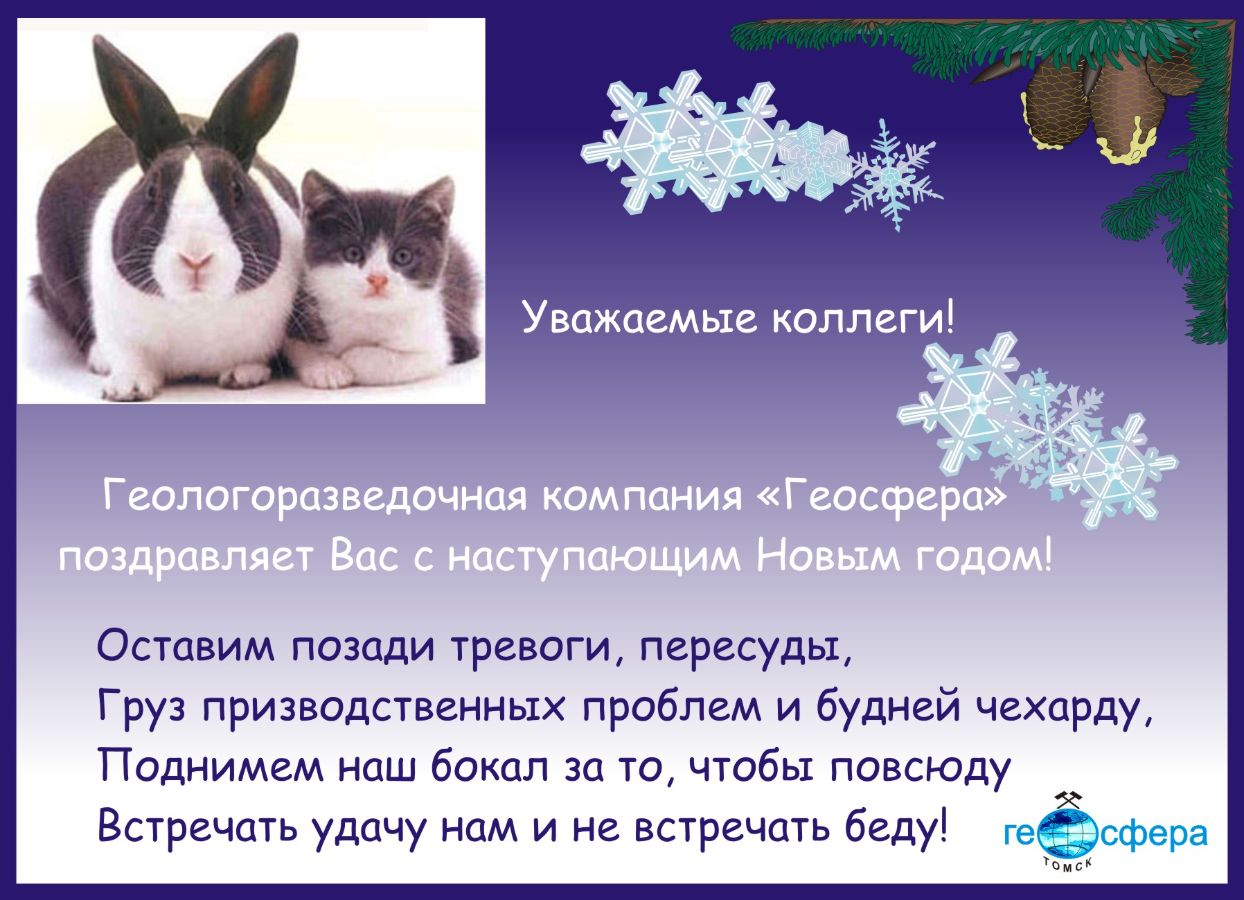 Уважаемые коллеги!

Геологоразведочная компания «Геосфера» поздравляет Вас с наступающим Новым годом!

Оставим позади тревоги, пересуды,
Груз призводственных проблем и будней чехарду,
Поднимем наш бокал за то, чтобы повсюду
Встречать удачу нам и не встречать беду!

геосфера
ТОМСК